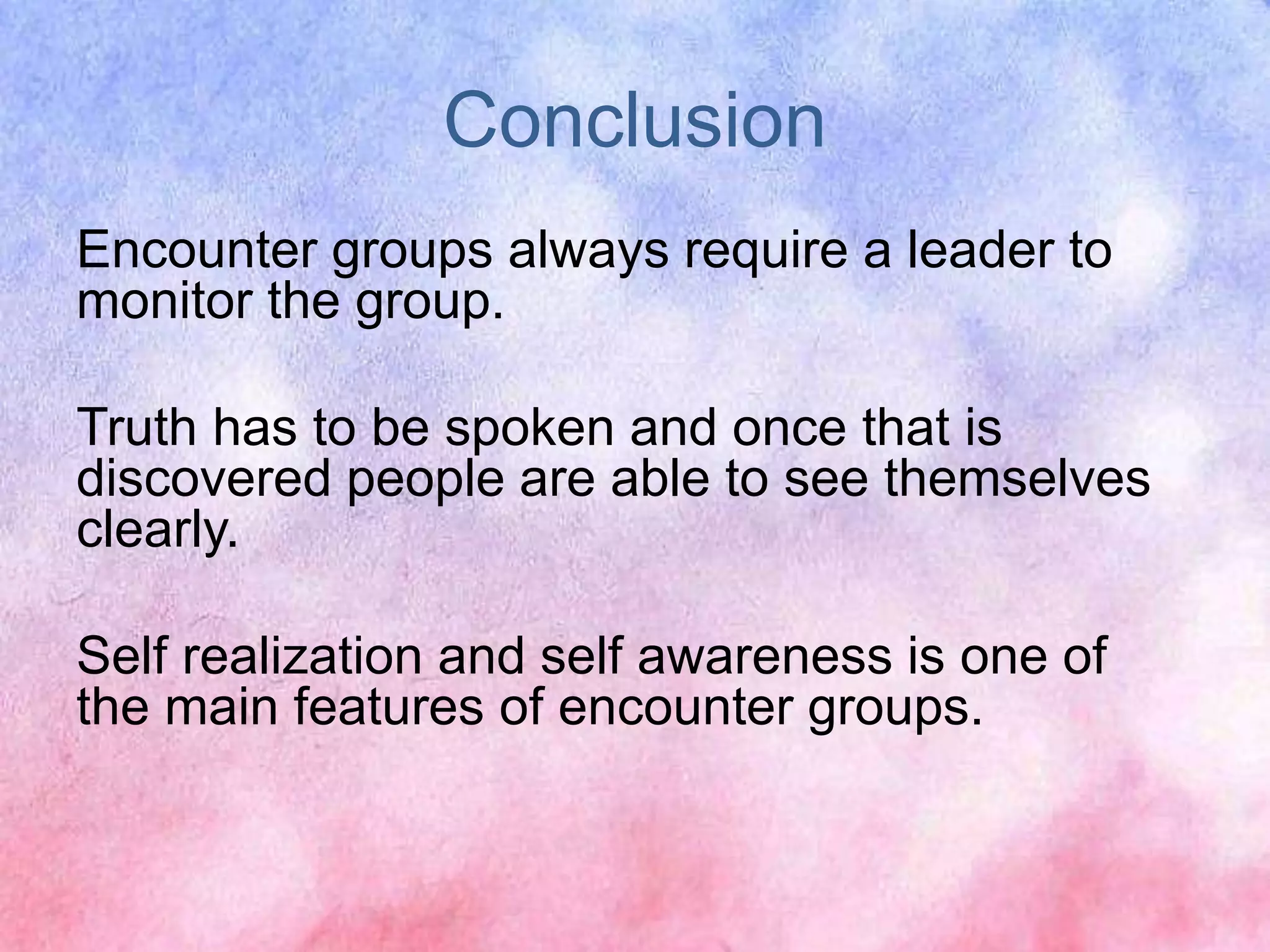 Conclusion

Encounter groups always require a leader to monitor the group.

Truth has to be spoken and once that is discovered people are able to see themselves clearly.

Self realization and self awareness is one of the main features of encounter groups.